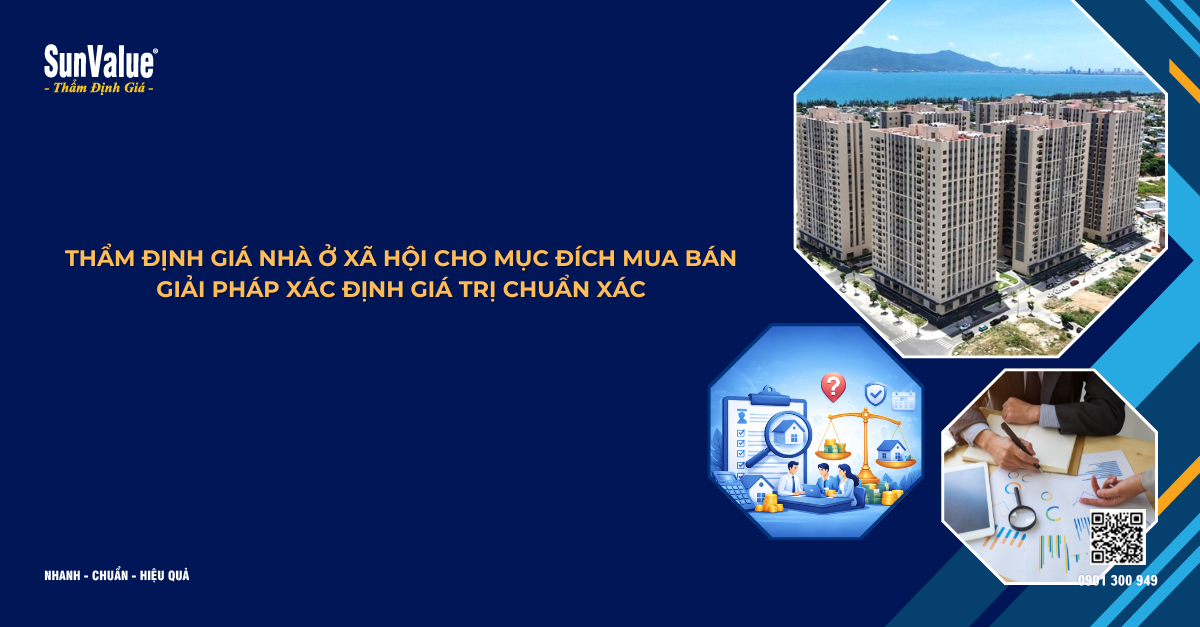 SunValue®
- Thẩm Định Giá -

THẨM ĐỊNH GIÁ NHÀ Ở XÃ HỘI CHO MỤC ĐÍCH MUA BÁN
GIẢI PHÁP XÁC ĐỊNH GIÁ TRỊ CHUẨN XÁC

NHANH - CHUẨN - HIỆU QUẢ

0901 300 949